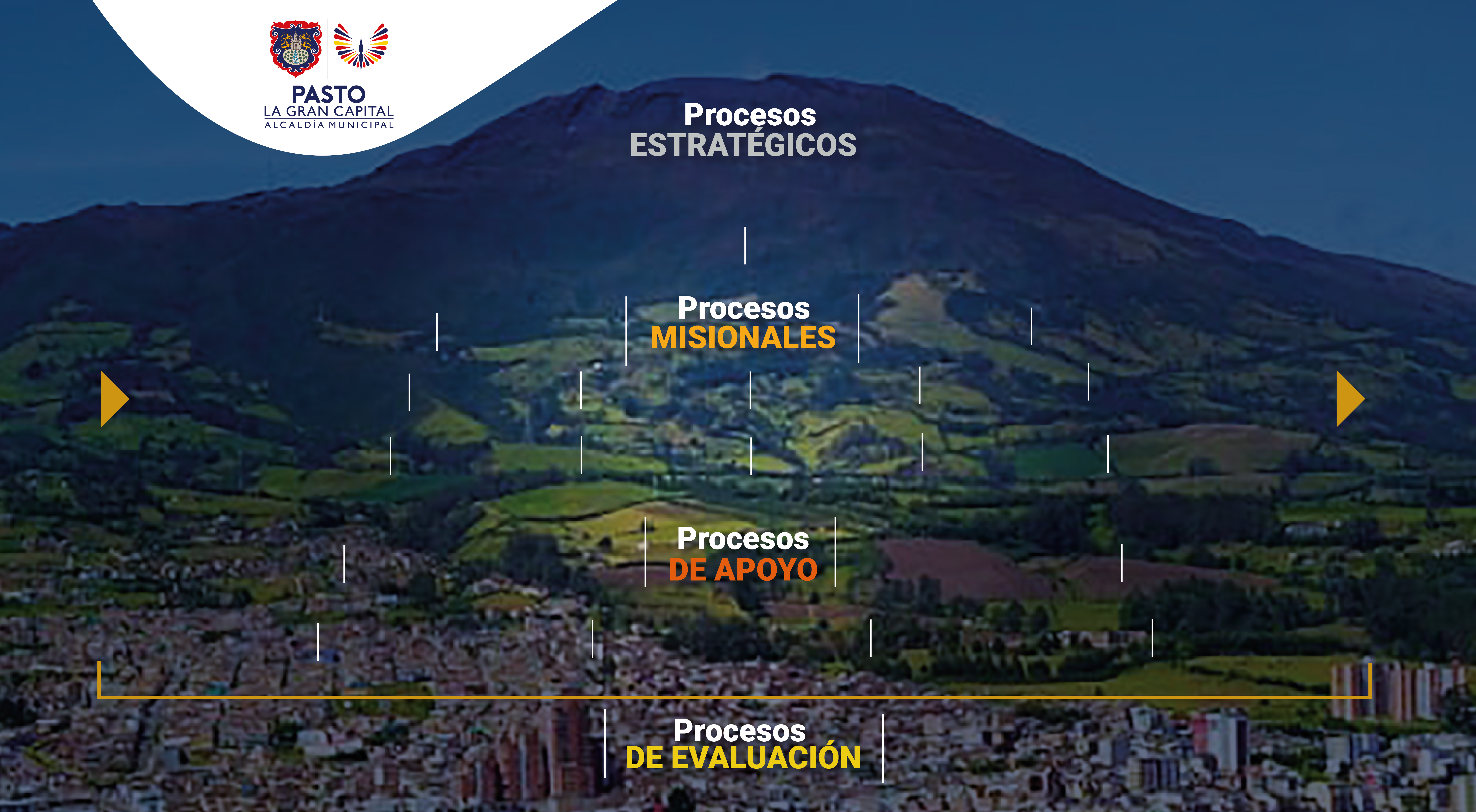 PASTO
LA GRAN CAPITAL
ALCALDÍA MUNICIPAL

Procesos
ESTRATÉGICOS

Procesos
MISIONALES

Procesos
DE APOYO

Procesos
DE EVALUACIÓN